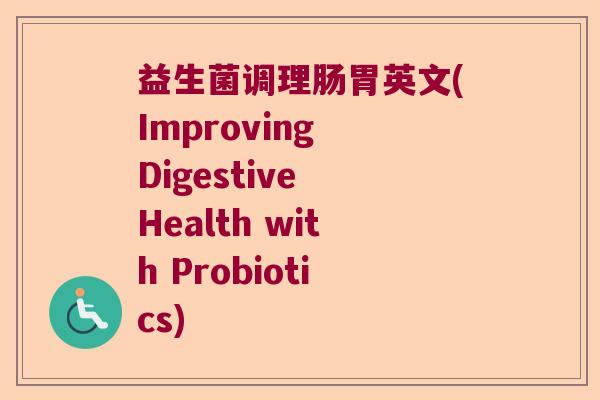 益生菌调理肠胃英文(Improving Digestive Health with Probiotics)